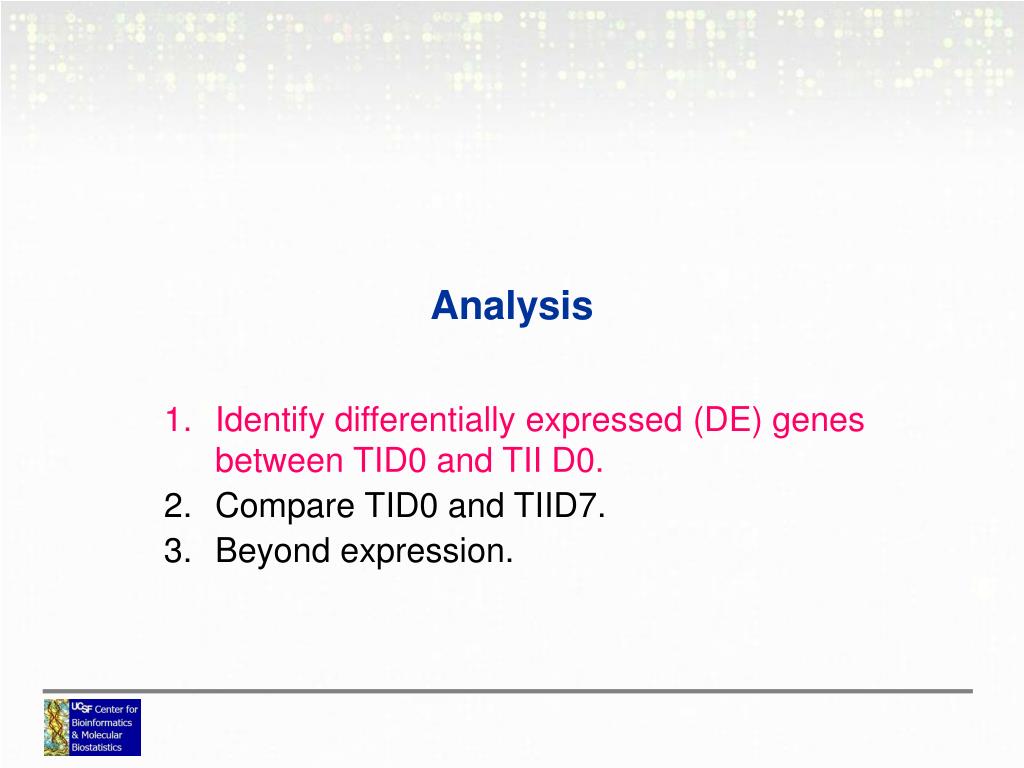 Analysis

1. Identify differentially expressed (DE) genes between TID0 and TII D0.
2. Compare TID0 and TIID7.
3. Beyond expression.

UCSF Center for Bioinformatics & Molecular Biostatistics